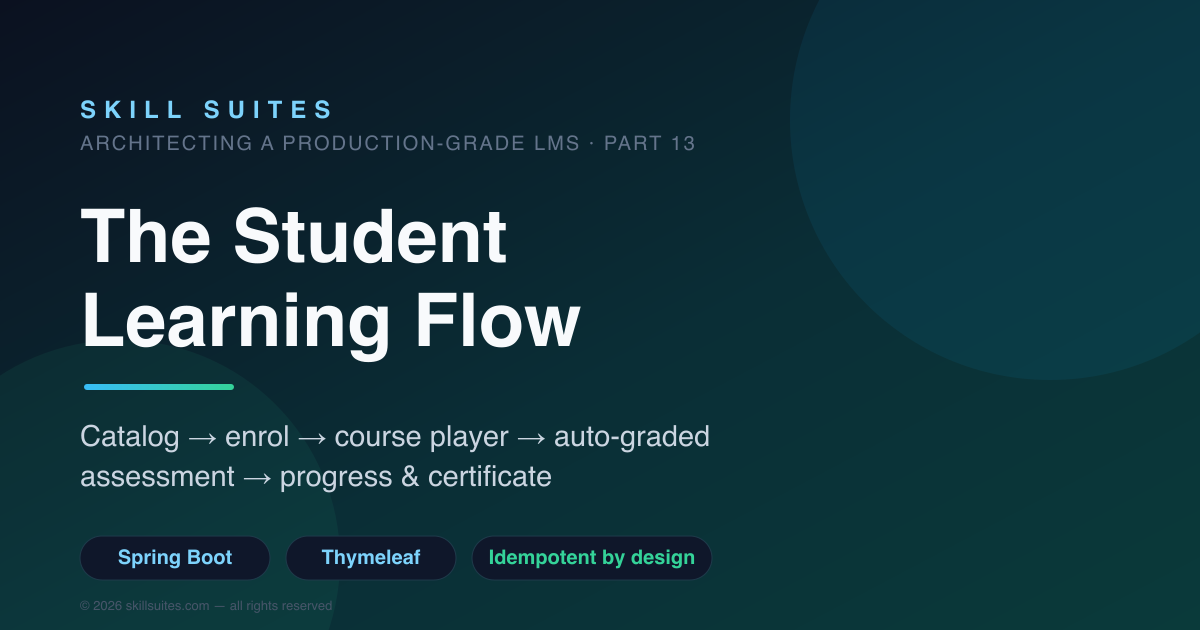 SKILL SUITES
ARCHITECTING A PRODUCTION-GRADE LMS · PART 13

The Student Learning Flow

Catalog → enrol → course player → auto-graded assessment → progress & certificate

Spring Boot
Thymeleaf
Idempotent by design

© 2026 skillsuites.com — all rights reserved